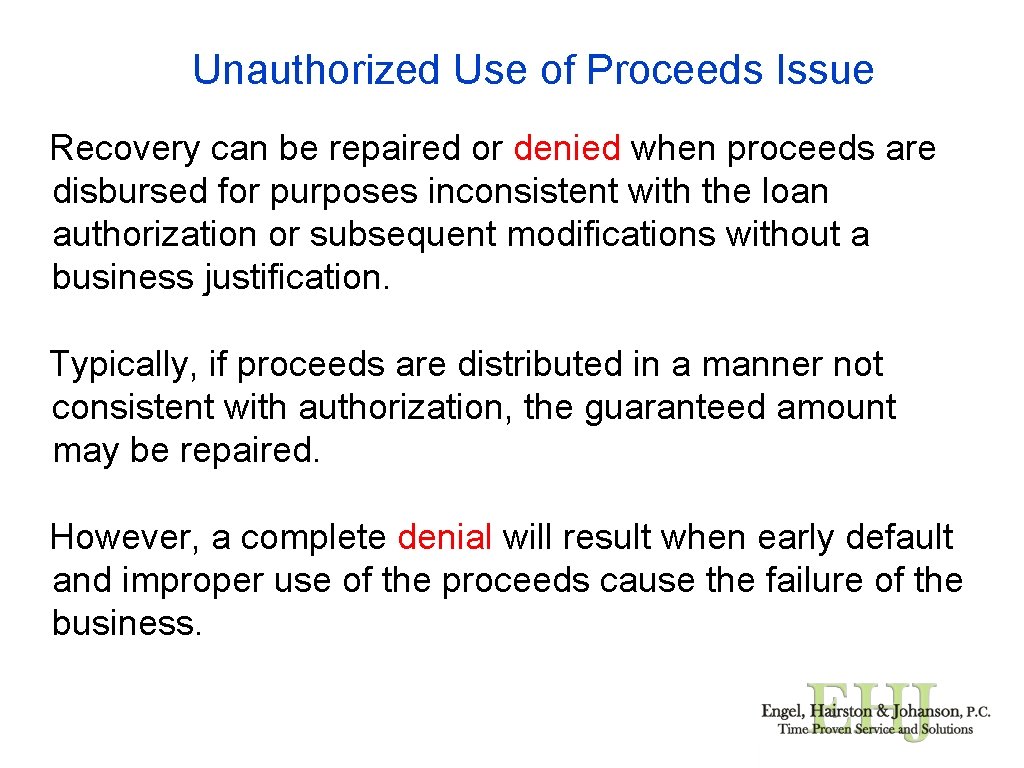 Unauthorized Use of Proceeds Issue

Recovery can be repaired or denied when proceeds are disbursed for purposes inconsistent with the loan authorization or subsequent modifications without a business justification.

Typically, if proceeds are distributed in a manner not consistent with authorization, the guaranteed amount may be repaired.

However, a complete denial will result when early default and improper use of the proceeds cause the failure of the business.

EHJ
Engel, Hairston & Johanson, P.C.
Time Proven Service and Solutions